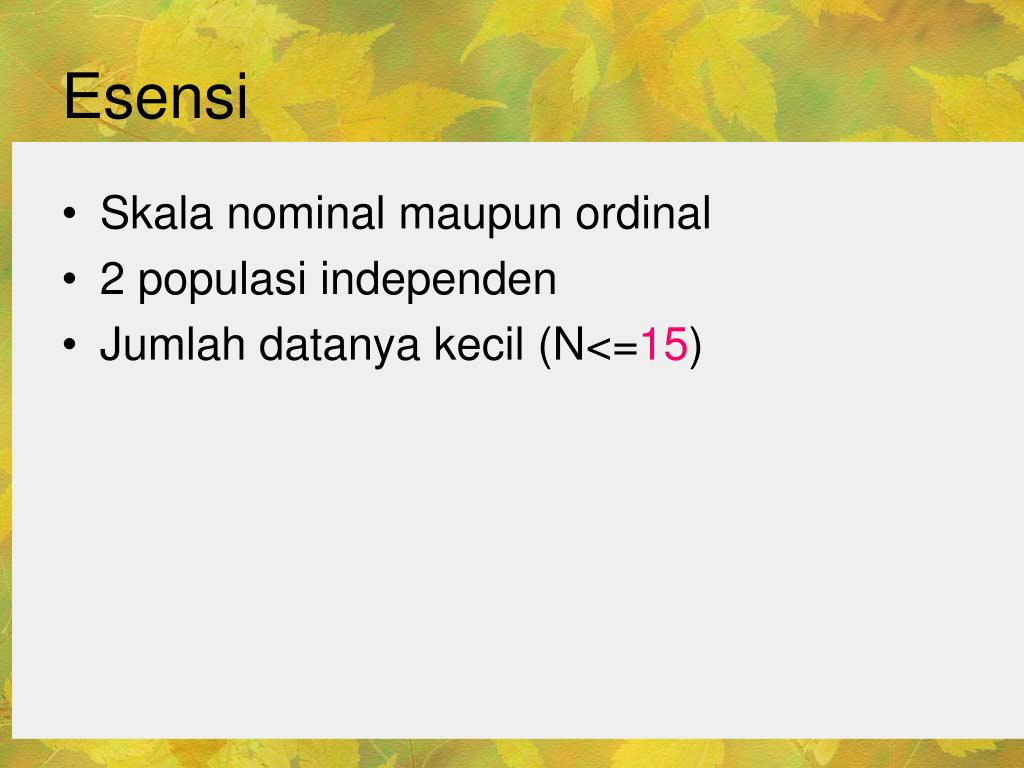 Esensi

• Skala nominal maupun ordinal
• 2 populasi independen
• Jumlah datanya kecil (N<=15)